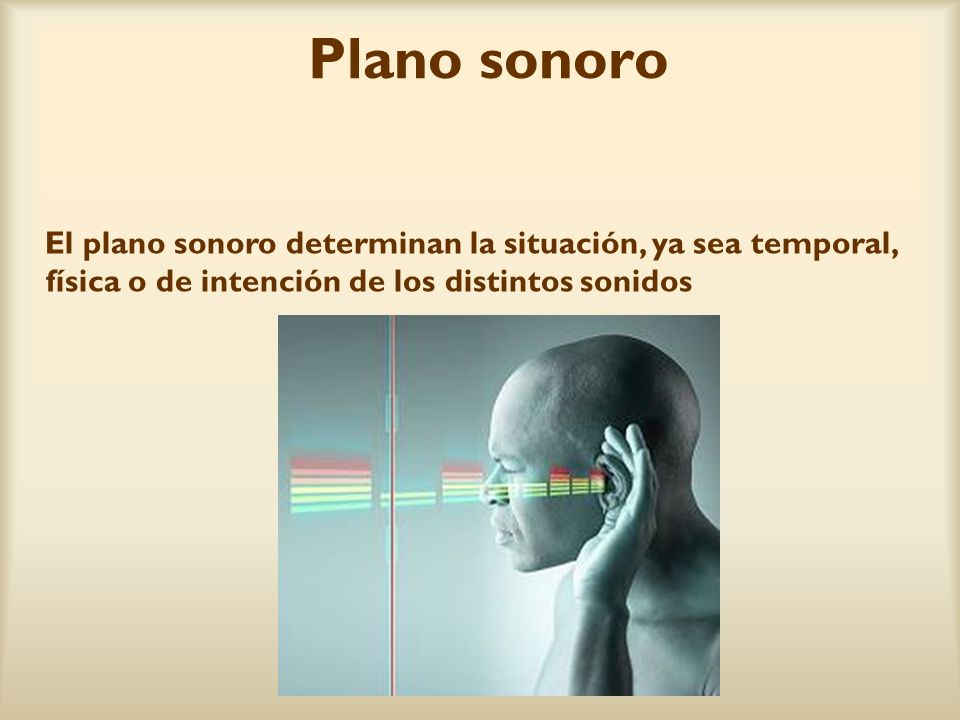 Plano sonoro

El plano sonoro determinan la situación, ya sea temporal, física o de intención de los distintos sonidos